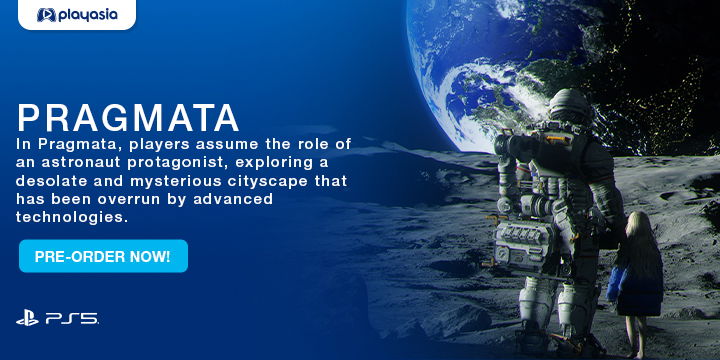 playasia

PRAGMATA

In Pragmata, players assume the role of an astronaut protagonist, exploring a desolate and mysterious cityscape that has been overrun by advanced technologies.

PRE-ORDER NOW!

PS5